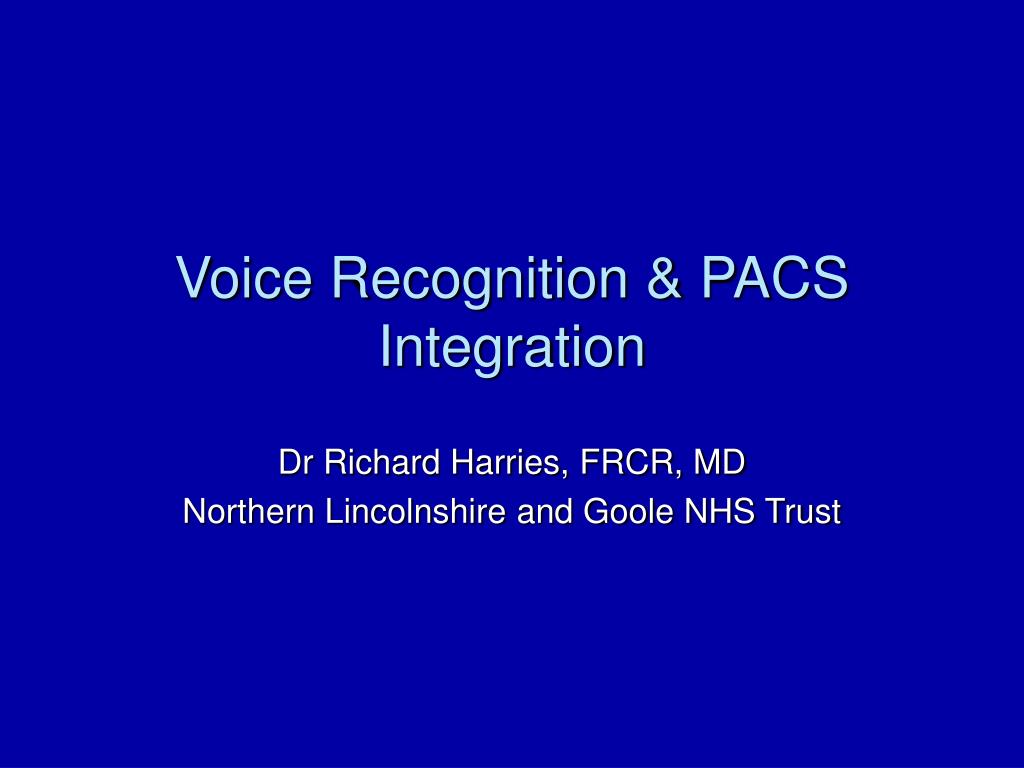 Voice Recognition & PACS Integration

Dr Richard Harries, FRCR, MD
Northern Lincolnshire and Goole NHS Trust